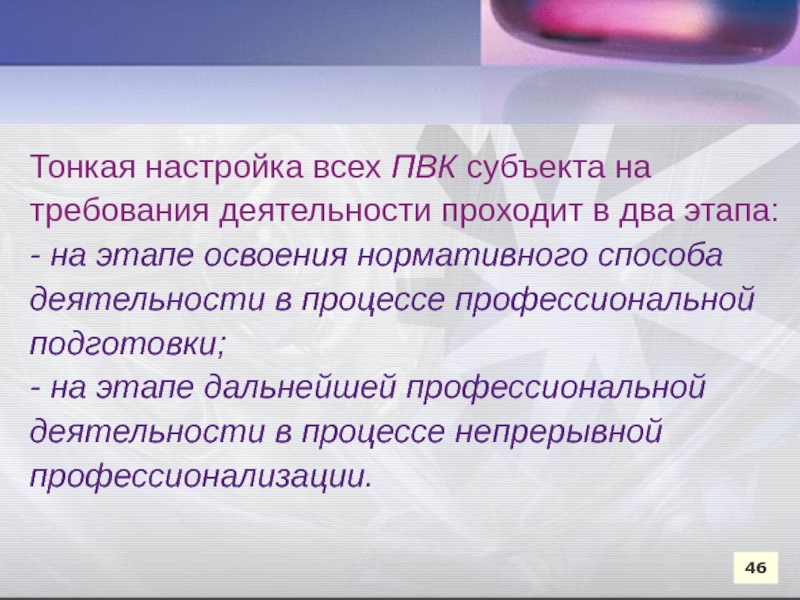 Тонкая настройка всех ПВК субъекта на требования деятельности проходит в два этапа:
- на этапе освоения нормативного способа деятельности в процессе профессиональной подготовки;
- на этапе дальнейшей профессиональной деятельности в процессе непрерывной профессионализации.

46